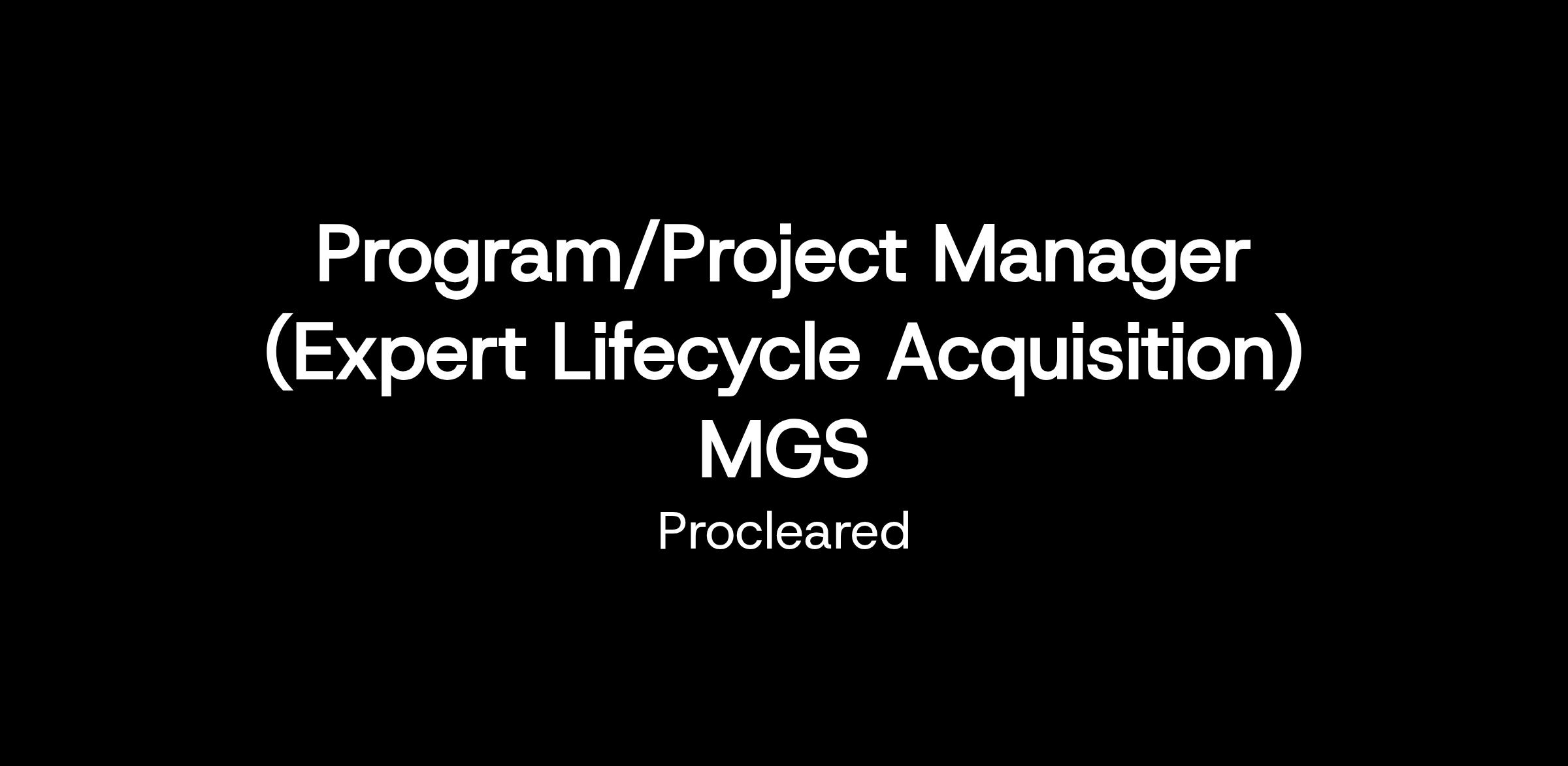 Program/Project Manager (Expert Lifecycle Acquisition) MGS

Procleared